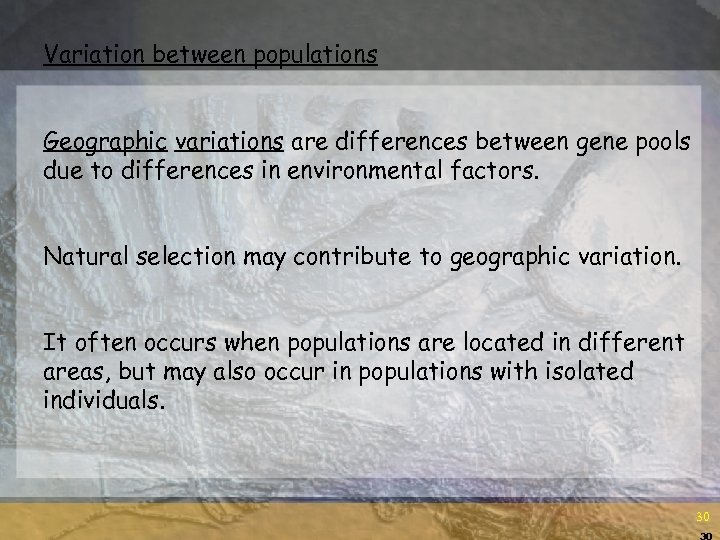 Variation between populations

Geographic variations are differences between gene pools due to differences in environmental factors.

Natural selection may contribute to geographic variation.

It often occurs when populations are located in different areas, but may also occur in populations with isolated individuals.

30

30